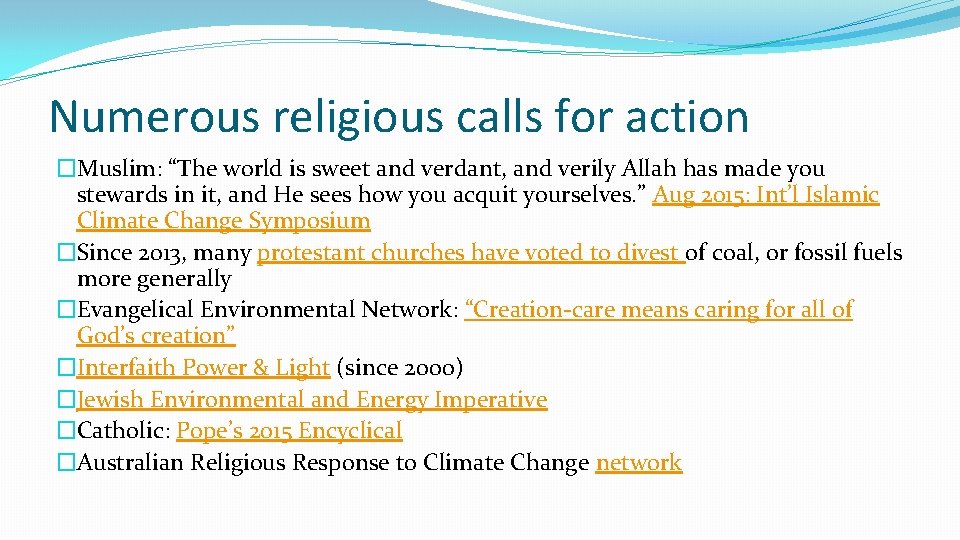 Numerous religious calls for action

�Muslim: “The world is sweet and verdant, and verily Allah has made you stewards in it, and He sees how you acquit yourselves.” Aug 2015: Int’l Islamic Climate Change Symposium

�Since 2013, many protestant churches have voted to divest of coal, or fossil fuels more generally

�Evangelical Environmental Network: “Creation-care means caring for all of God’s creation”

�Interfaith Power & Light (since 2000)

�Jewish Environmental and Energy Imperative

�Catholic: Pope’s 2015 Encyclical

�Australian Religious Response to Climate Change network